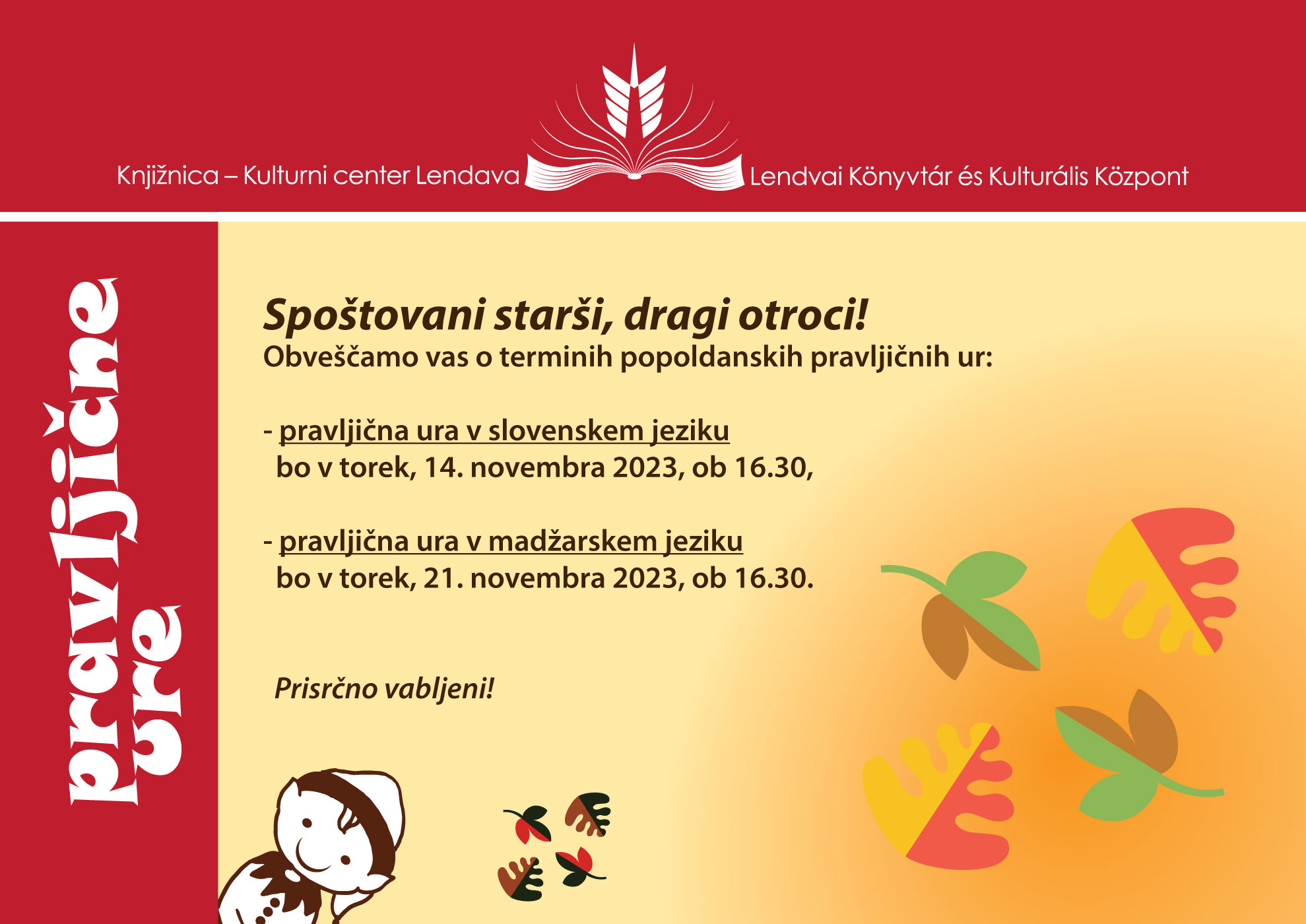 Knjižnica – Kulturni center Lendava

Lendvai Könyvtár és Kulturális Központ

pravljične ure

Spoštovani starši, dragi otroci!
Obveščamo vas o terminih popoldanskih pravljičnih ur:

- pravljična ura v slovenskem jeziku
bo v torek, 14. novembra 2023, ob 16.30,

- pravljična ura v madžarskem jeziku
bo v torek, 21. novembra 2023, ob 16.30.

Prisrčno vabljeni!